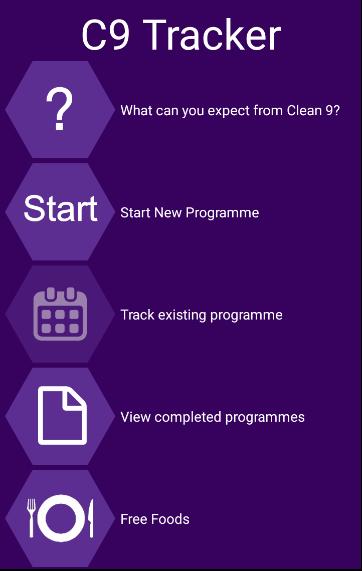 C9 Tracker

?

What can you expect from Clean 9?

Start

Start New Programme

Track existing programme

View completed programmes

Free Foods